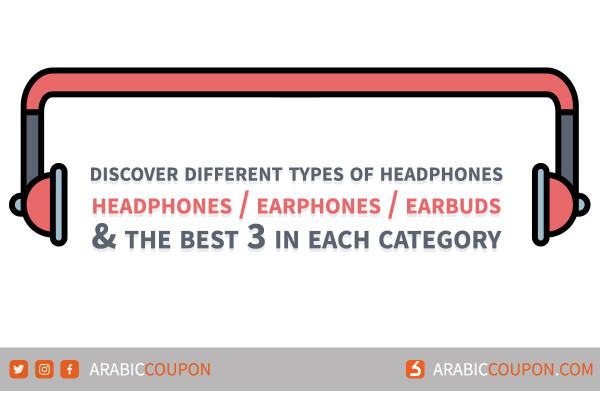 DISCOVER DIFFERENT TYPES OF HEADPHONES
HEADPHONES / EARPHONES / EARBUDS
& THE BEST 3 IN EACH CATEGORY

ARABICCOUPON

ARABICCOUPON.COM